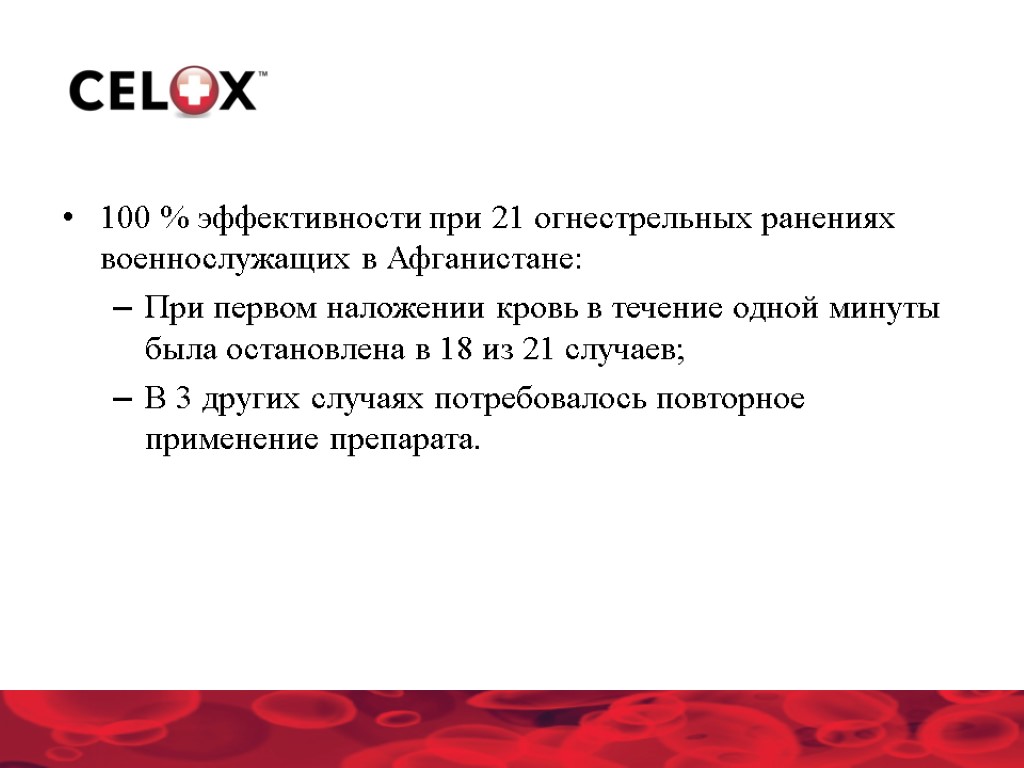 CELOX™

• 100 % эффективности при 21 огнестрельных ранениях военнослужащих в Афганистане:

– При первом наложении кровь в течение одной минуты была остановлена в 18 из 21 случаев;

– В 3 других случаях потребовалось повторное применение препарата.